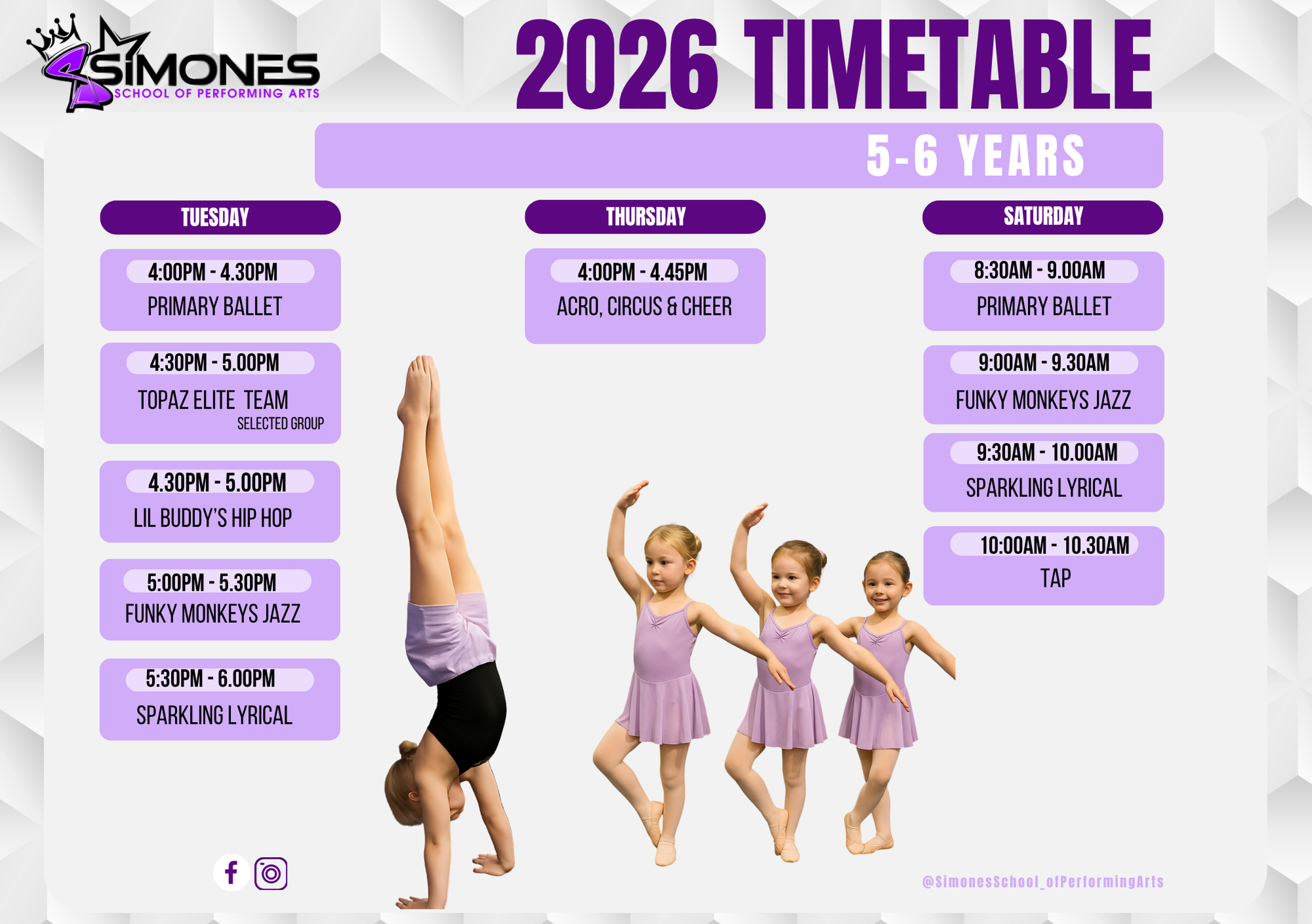 SIMONES
SCHOOL OF PERFORMING ARTS

2026 TIMETABLE

5-6 YEARS

TUESDAY

4:00PM - 4.30PM
PRIMARY BALLET

4:30PM - 5.00PM
TOPAZ ELITE TEAM
SELECTED GROUP

4.30PM - 5.00PM
LIL BUDDY'S HIP HOP

5:00PM - 5.30PM
FUNKY MONKEYS JAZZ

5:30PM - 6.00PM
SPARKLING LYRICAL

THURSDAY

4:00PM - 4.45PM
ACRO, CIRCUS & CHEER

SATURDAY

8:30AM - 9.00AM
PRIMARY BALLET

9:00AM - 9.30AM
FUNKY MONKEYS JAZZ

9:30AM - 10.00AM
SPARKLING LYRICAL

10:00AM - 10.30AM
TAP

@SimonesSchool_ofPerformingArts